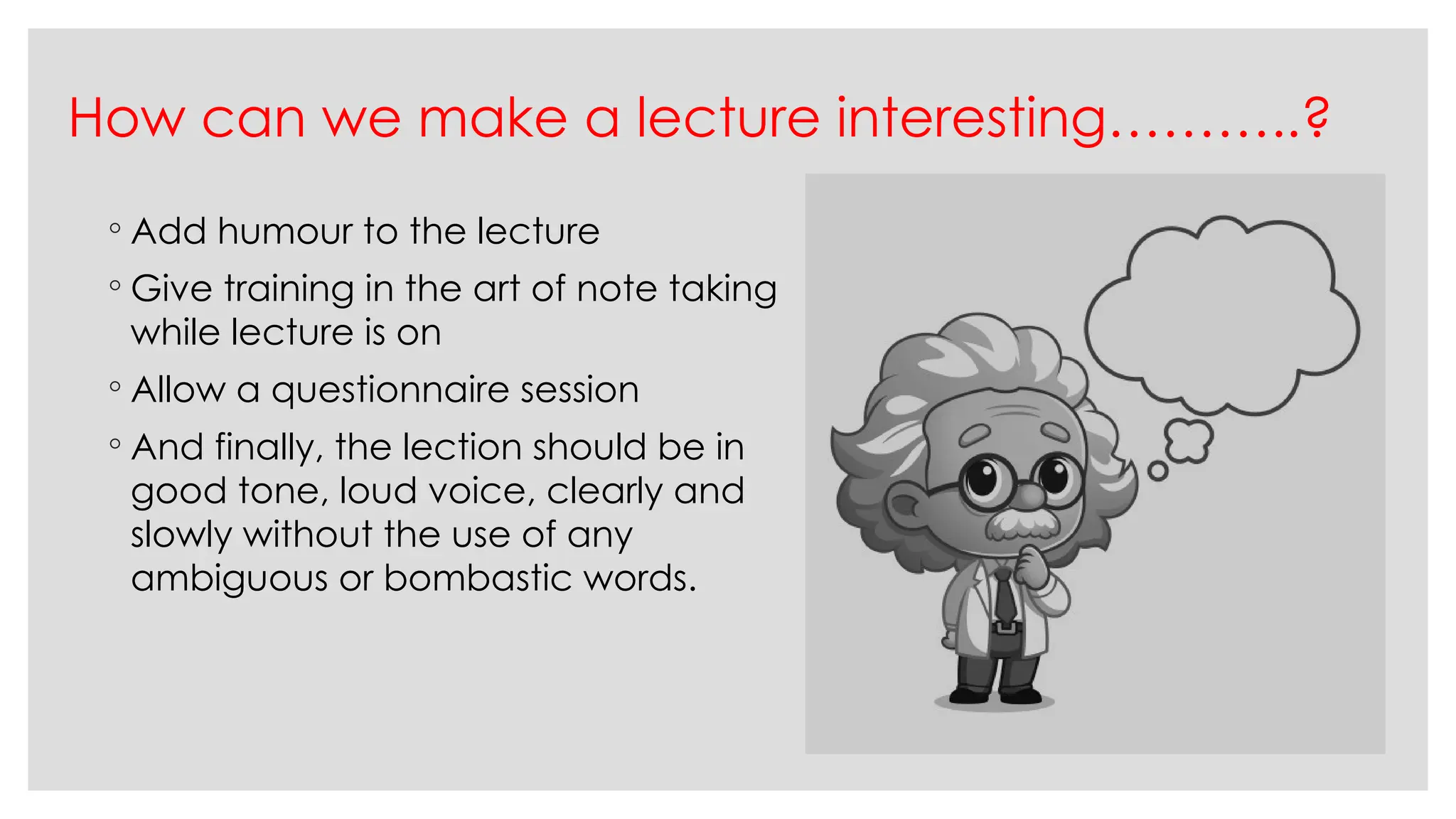 How can we make a lecture interesting……….?

◦ Add humour to the lecture
◦ Give training in the art of note taking while lecture is on
◦ Allow a questionnaire session
◦ And finally, the lection should be in good tone, loud voice, clearly and slowly without the use of any ambiguous or bombastic words.